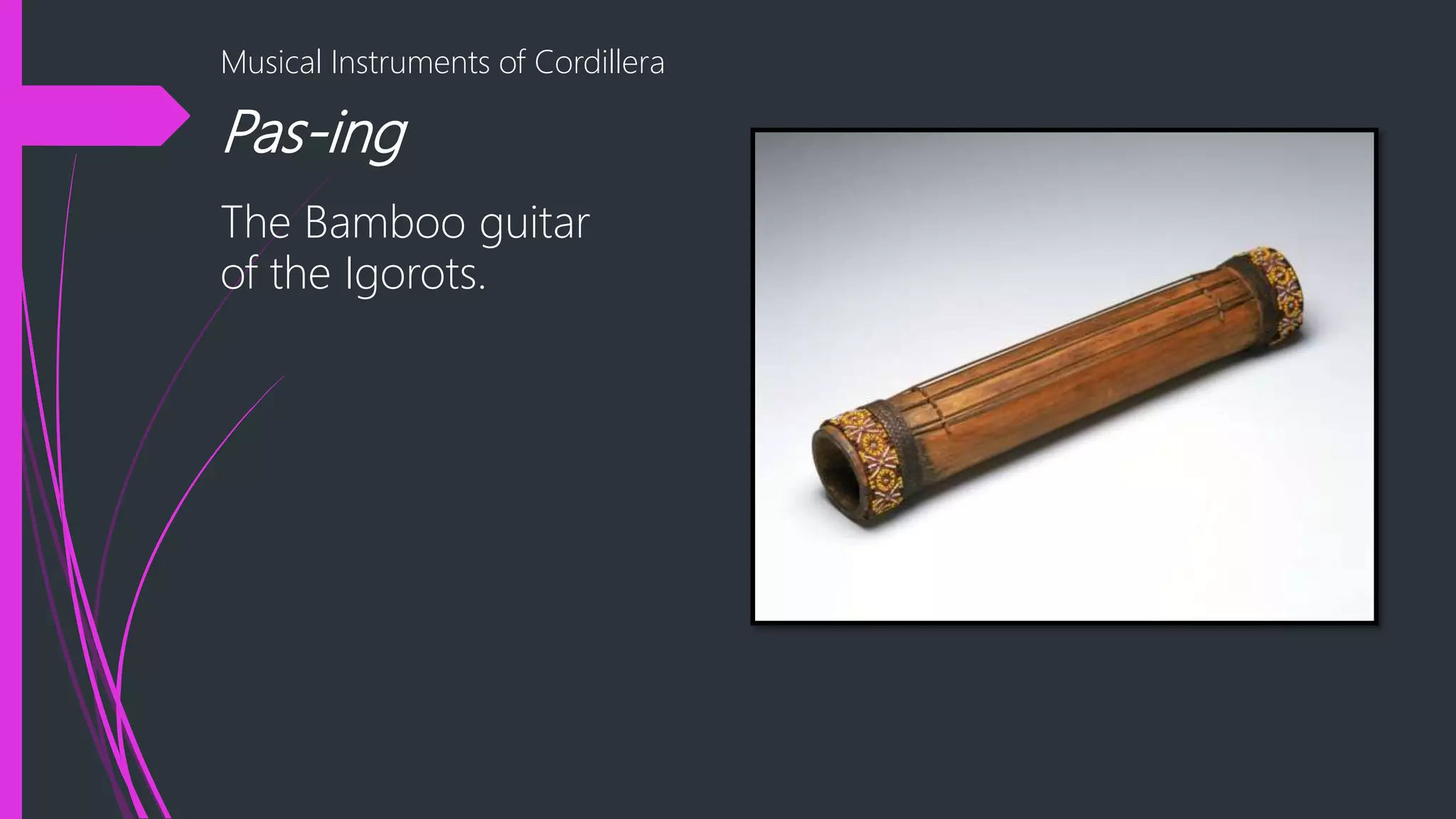 Musical Instruments of Cordillera

Pas-ing

The Bamboo guitar of the Igorots.